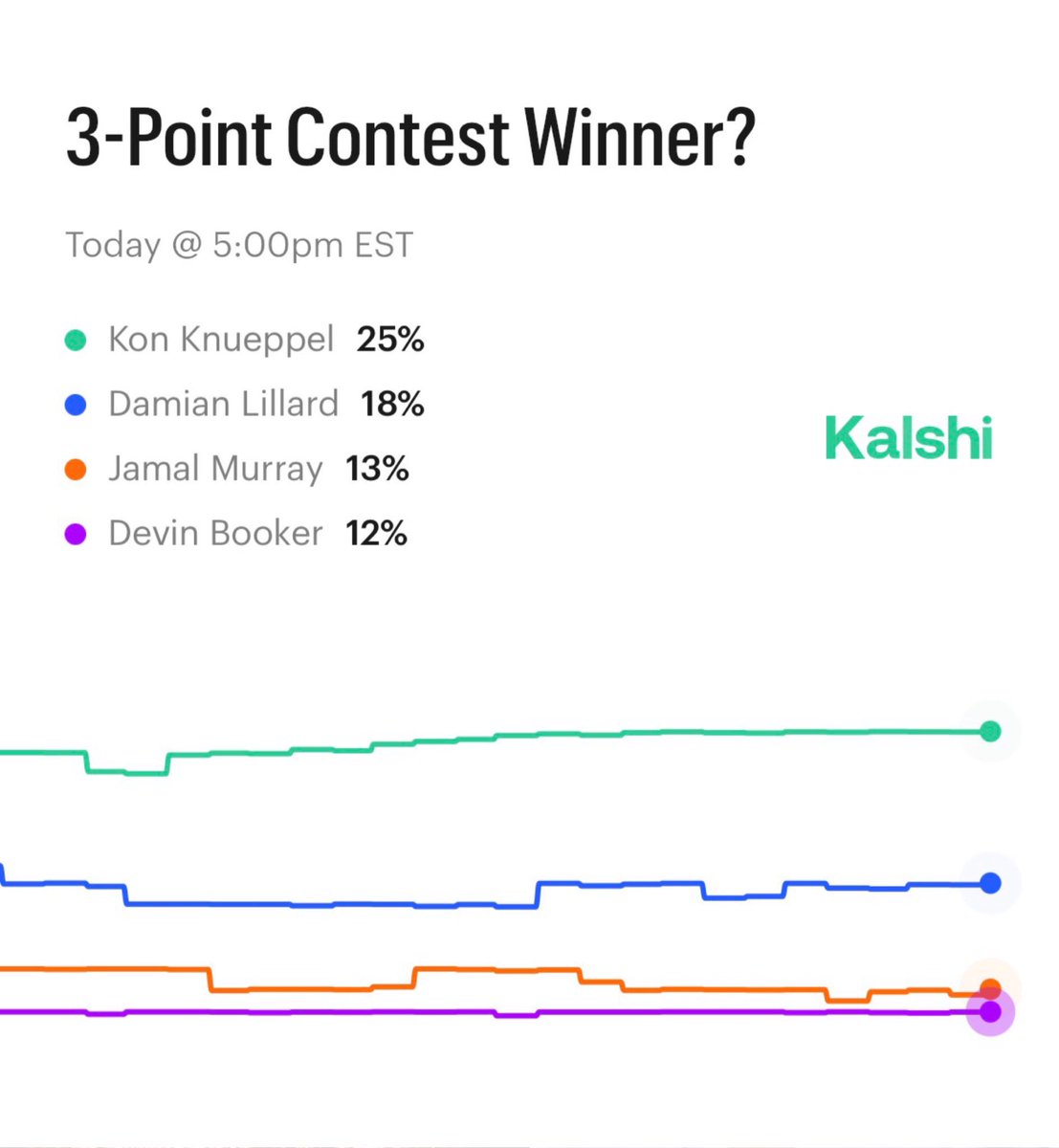 3-Point Contest Winner?

Today @ 5:00pm EST

Kon Knueppel 25%
Damian Lillard 18%
Jamal Murray 13%
Devin Booker 12%

Kalshi